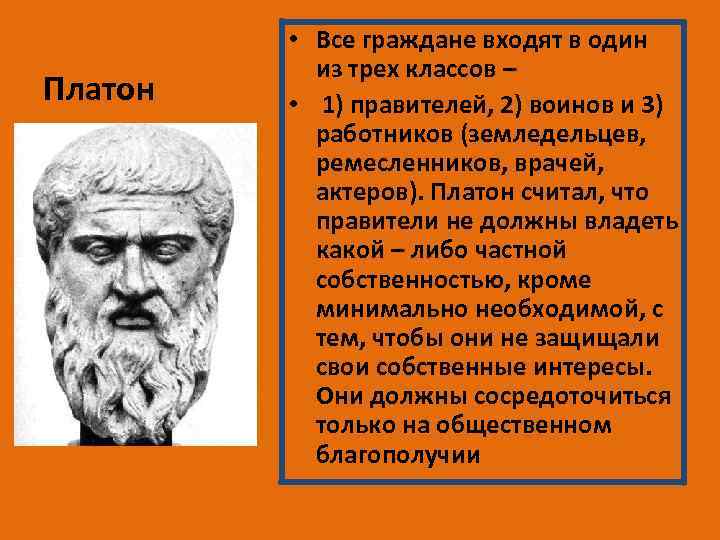 Платон

• Все граждане входят в один из трех классов –

• 1) правителей, 2) воинов и 3) работников (земледельцев, ремесленников, врачей, актеров). Платон считал, что правители не должны владеть какой – либо частной собственностью, кроме минимально необходимой, с тем, чтобы они не защищали свои собственные интересы. Они должны сосредоточиться только на общественном благополучии